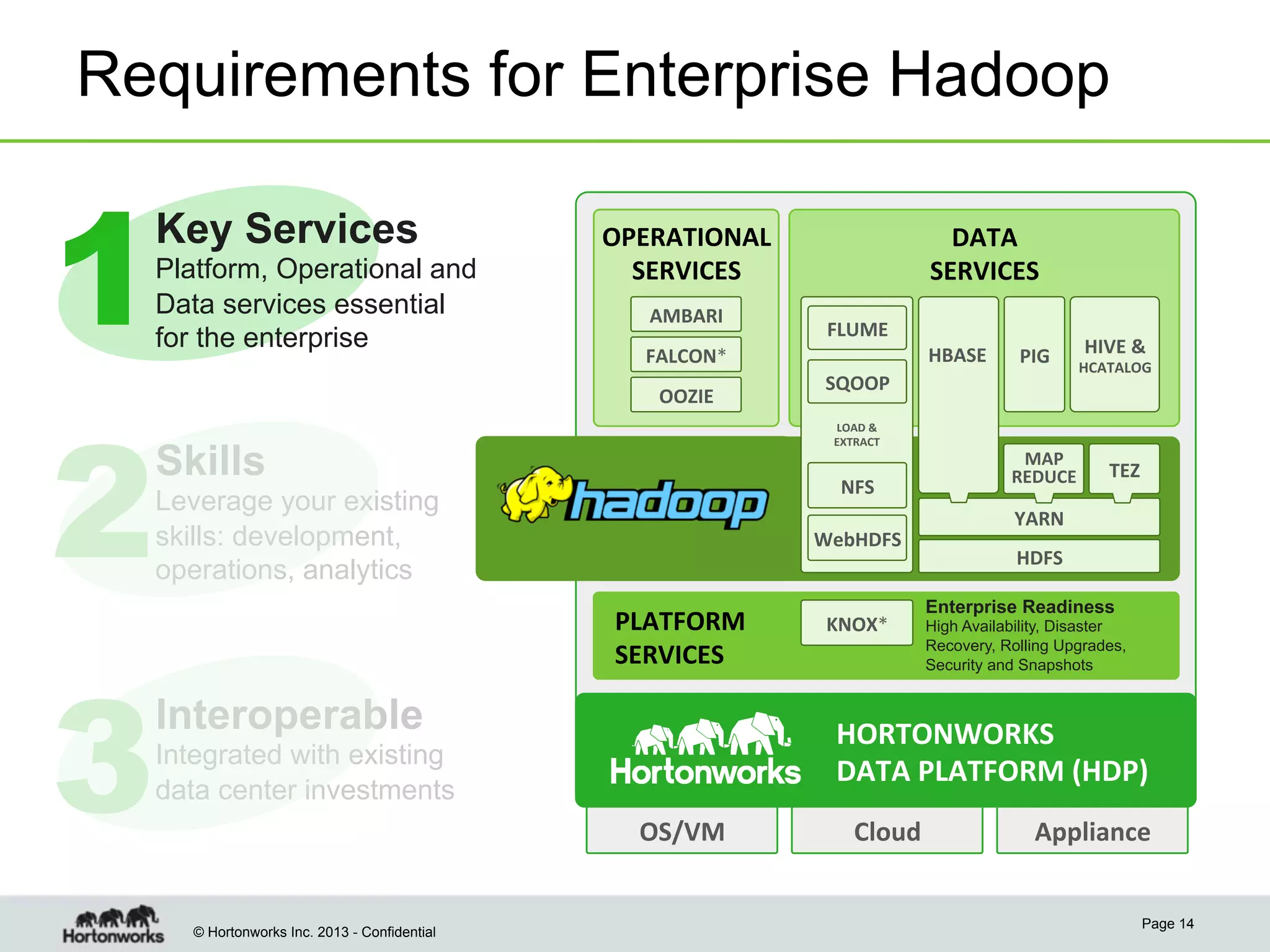 Requirements for Enterprise Hadoop

1 Key Services
Platform, Operational and Data services essential for the enterprise

2 Skills
Leverage your existing skills: development, operations, analytics

3 Interoperable
Integrated with existing data center investments

OPERATIONAL SERVICES

AMBARI

FALCON*

OOZIE

DATA SERVICES

FLUME

SQOOP

LOAD & EXTRACT

NFS

WebHDFS

HBASE

PIG

HIVE & HCATALOG

MAP REDUCE

TEZ

YARN

HDFS

hadoop

PLATFORM SERVICES

KNOX*

Enterprise Readiness
High Availability, Disaster Recovery, Rolling Upgrades, Security and Snapshots

Hortonworks

HORTONWORKS DATA PLATFORM (HDP)

OS/VM

Cloud

Appliance

Hortonworks

© Hortonworks Inc. 2013 - Confidential

Page 14